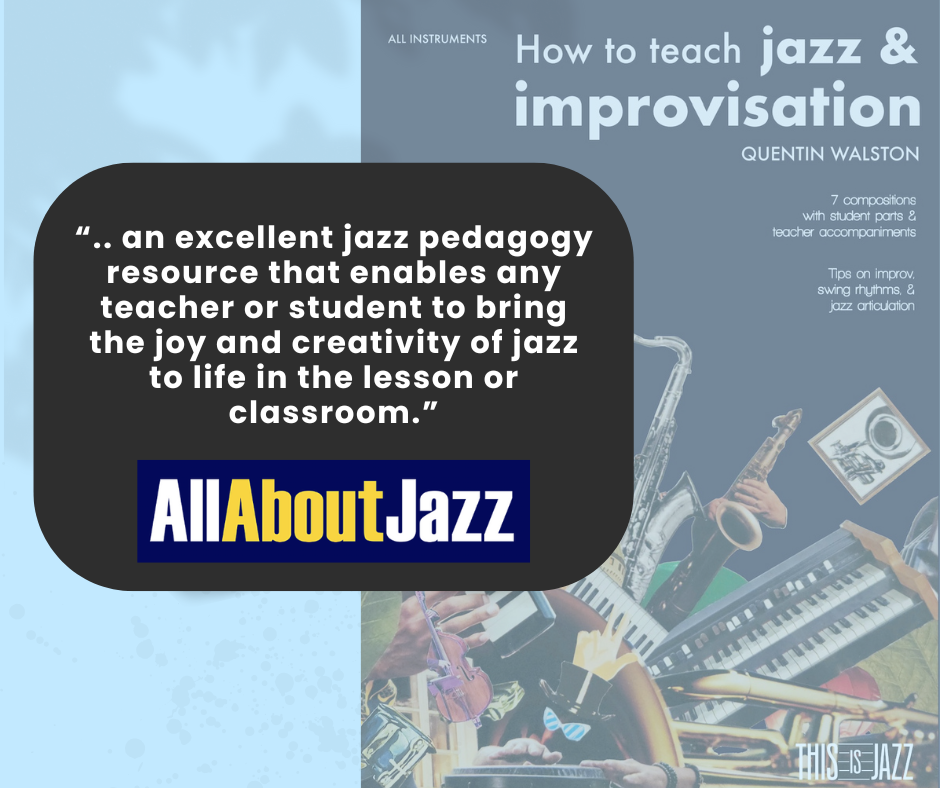 ALL INSTRUMENTS

How to teach jazz & improvisation

QUENTIN WALSTON

7 compositions with student parts & teacher accompaniments

Tips on improv, swing rhythms, & jazz articulation

“.. an excellent jazz pedagogy resource that enables any teacher or student to bring the joy and creativity of jazz to life in the lesson or classroom.”

AllAboutJazz

THIS IS JAZZ